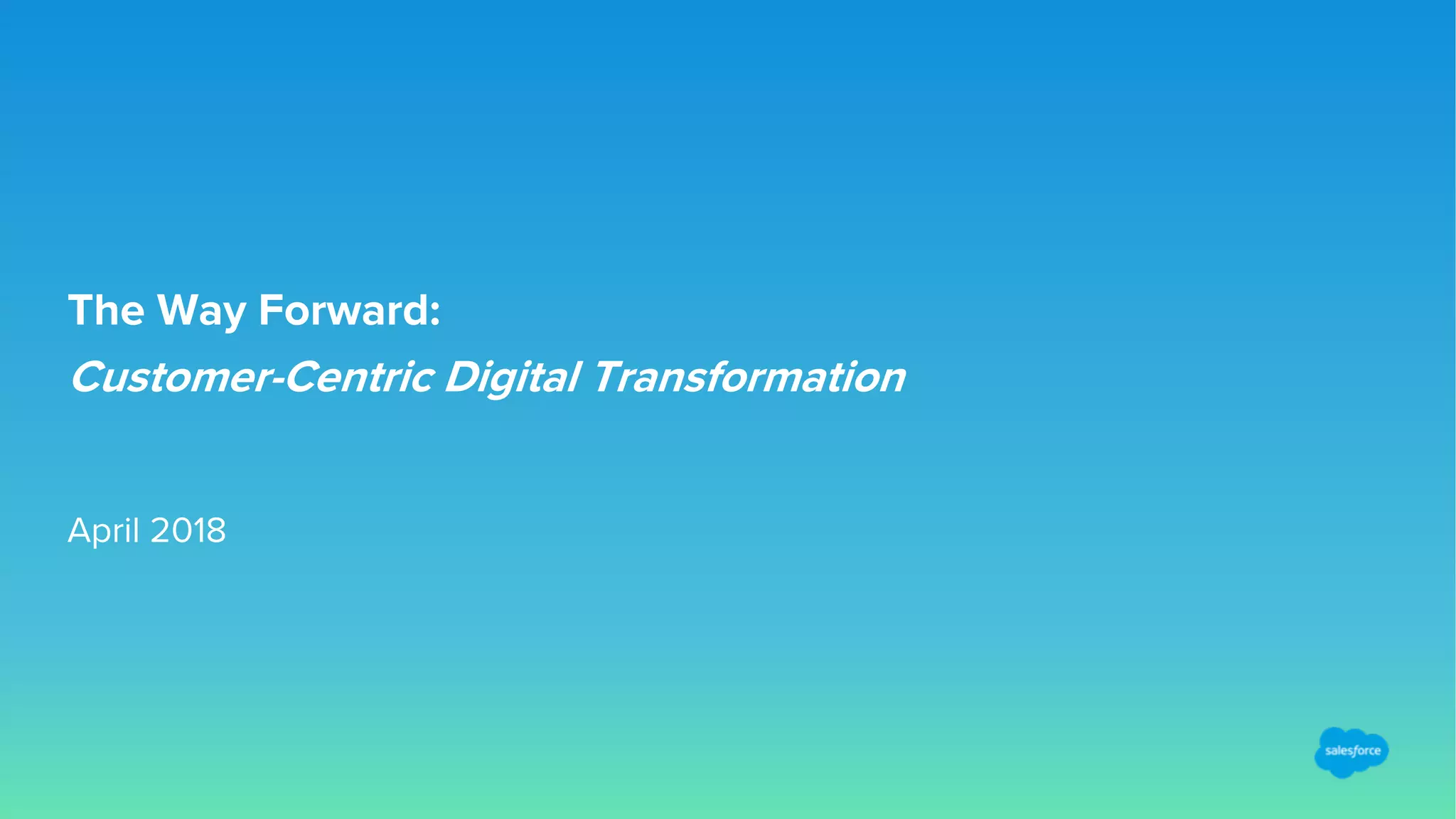 The Way Forward:
Customer-Centric Digital Transformation

April 2018

salesforce